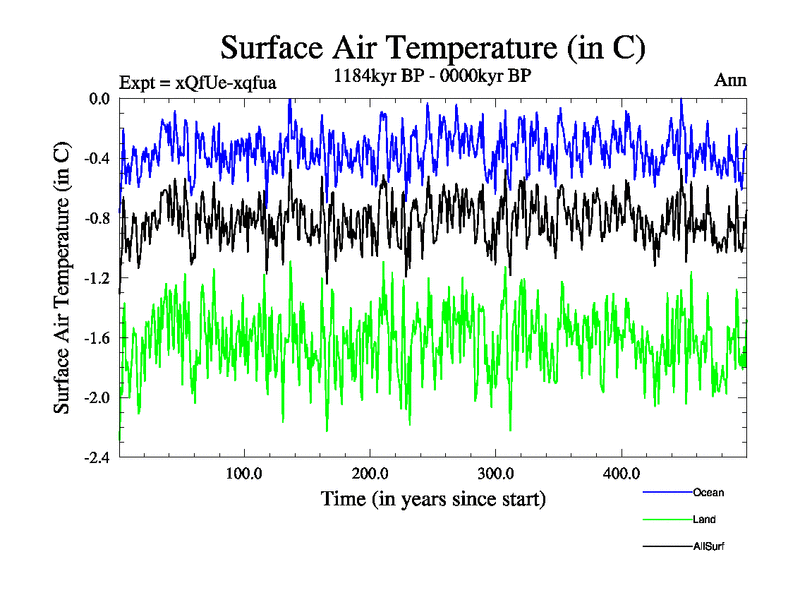 Surface Air Temperature (in C)

Expt = xQfUe-xqfua

1184kyr BP - 0000kyr BP

Ann

Surface Air Temperature (in C)

0.0
-0.4
-0.8
-1.2
-1.6
-2.0
-2.4

100.0
200.0
300.0
400.0

Time (in years since start)

Ocean
Land
AllSurf